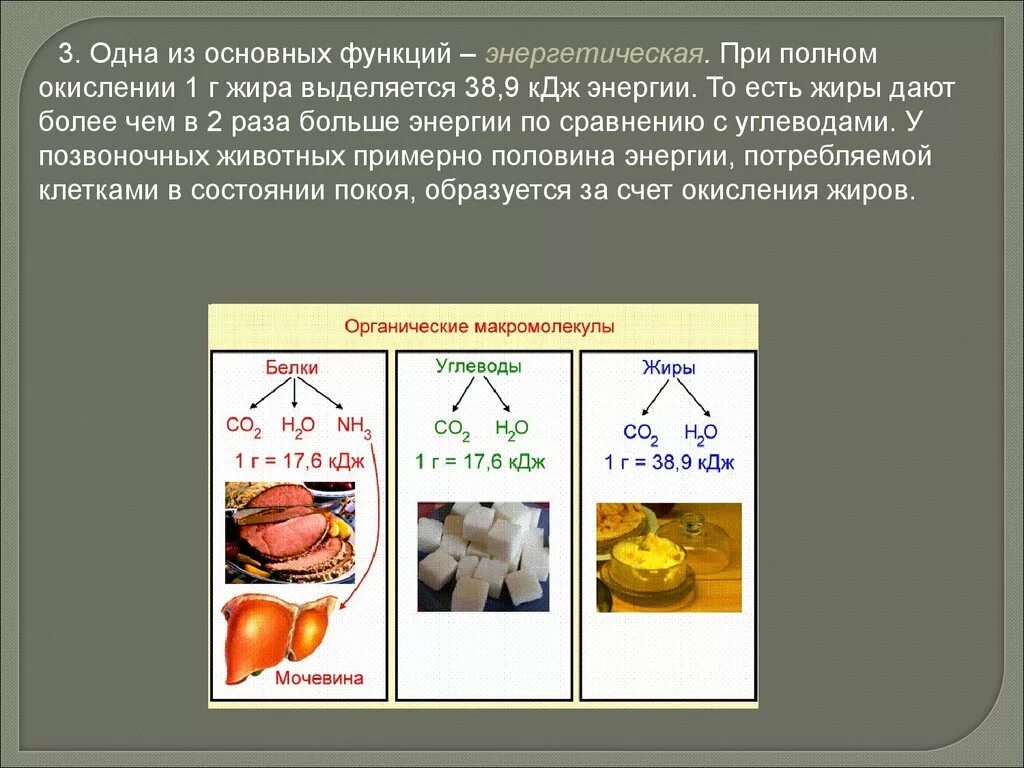 3. Одна из основных функций – энергетическая. При полном окислении 1 г жира выделяется 38,9 кДж энергии. То есть жиры дают более чем в 2 раза больше энергии по сравнению с углеводами. У позвоночных животных примерно половина энергии, потребляемой клетками в состоянии покоя, образуется за счет окисления жиров.

Органические макромолекулы

Белки

$CO_2$ $H_2O$ $NH_3$

1 г = 17,6 кДж

Мочевина

Углеводы

$CO_2$ $H_2O$

1 г = 17,6 кДж

Жиры

$CO_2$ $H_2O$

1 г = 38,9 кДж